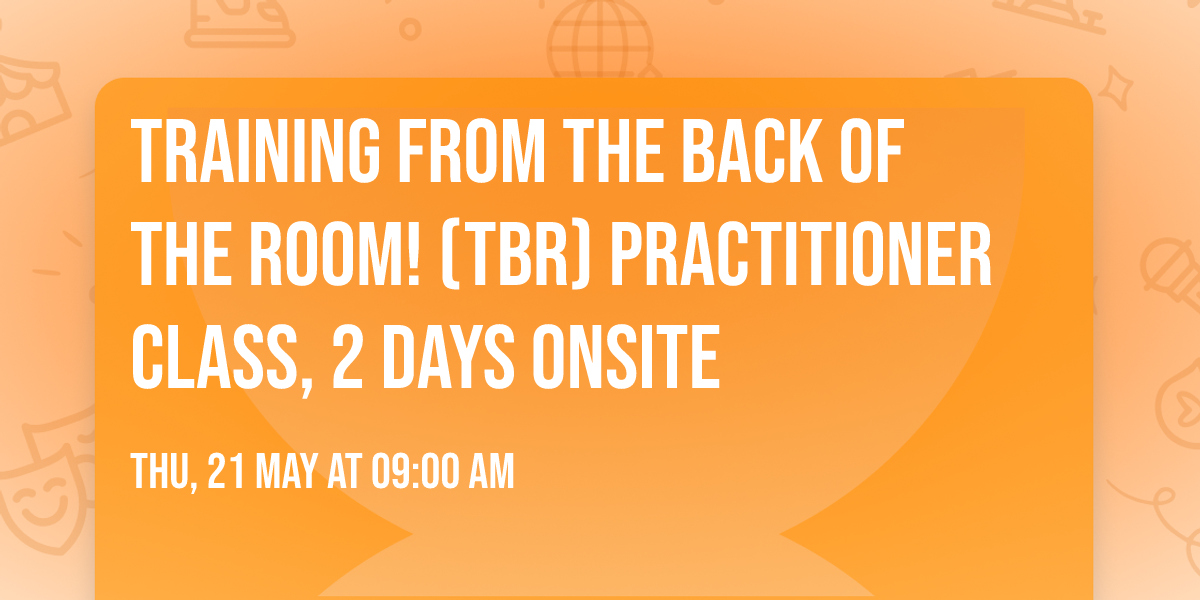 TRAINING FROM THE BACK OF THE ROOM! (TBR) PRACTITIONER CLASS, 2 DAYS ONSITE

THU, 21 MAY AT 09:00 AM